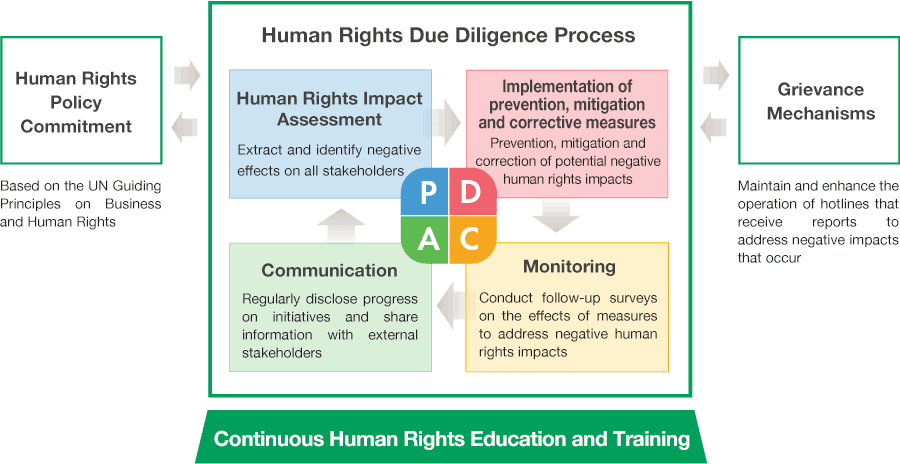 Human Rights Policy Commitment

Based on the UN Guiding Principles on Business and Human Rights

Human Rights Due Diligence Process

Human Rights Impact Assessment

Extract and identify negative effects on all stakeholders

Implementation of prevention, mitigation and corrective measures

Prevention, mitigation and correction of potential negative human rights impacts

P D
A C

Communication

Regularly disclose progress on initiatives and share information with external stakeholders

Monitoring

Conduct follow-up surveys on the effects of measures to address negative human rights impacts

Grievance Mechanisms

Maintain and enhance the operation of hotlines that receive reports to address negative impacts that occur

Continuous Human Rights Education and Training